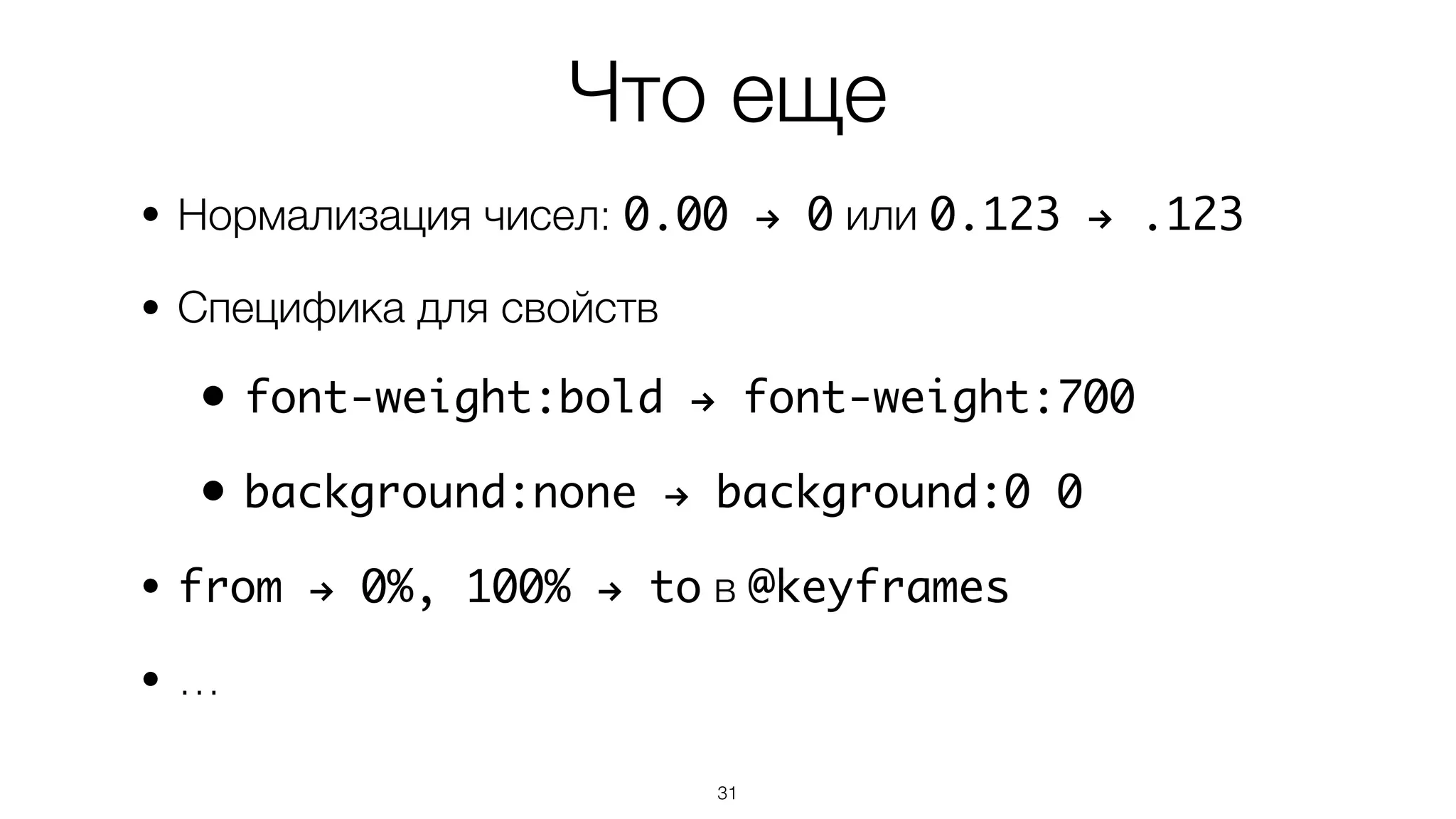 Что еще

• Нормализация чисел: 0.00 → 0 или 0.123 → .123

• Специфика для свойств

  • font-weight:bold → font-weight:700

  • background:none → background:0 0

• from → 0%, 100% → to в @keyframes

• …

31